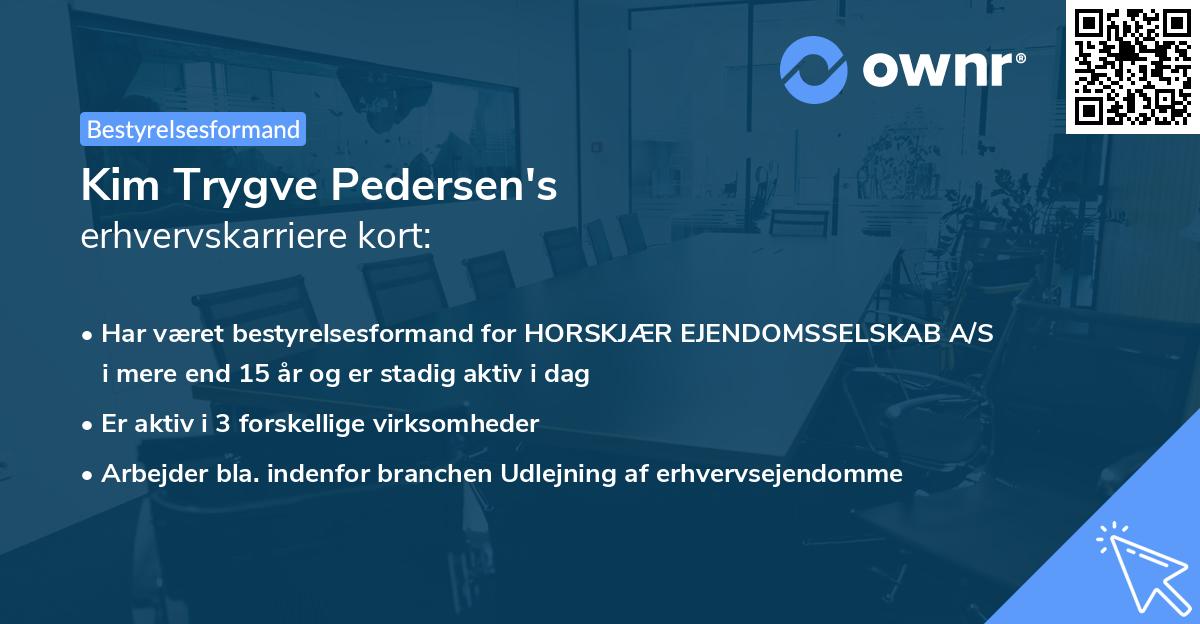 ownr®

Bestyrelsesformand

Kim Trygve Pedersen's erhvervskarriere kort:

• Har været bestyrelsesformand for HORSKJÆR EJENDOMSSELSKAB A/S i mere end 15 år og er stadig aktiv i dag

• Er aktiv i 3 forskellige virksomheder

• Arbejder bla. indenfor branchen Udlejning af erhvervsejendomme